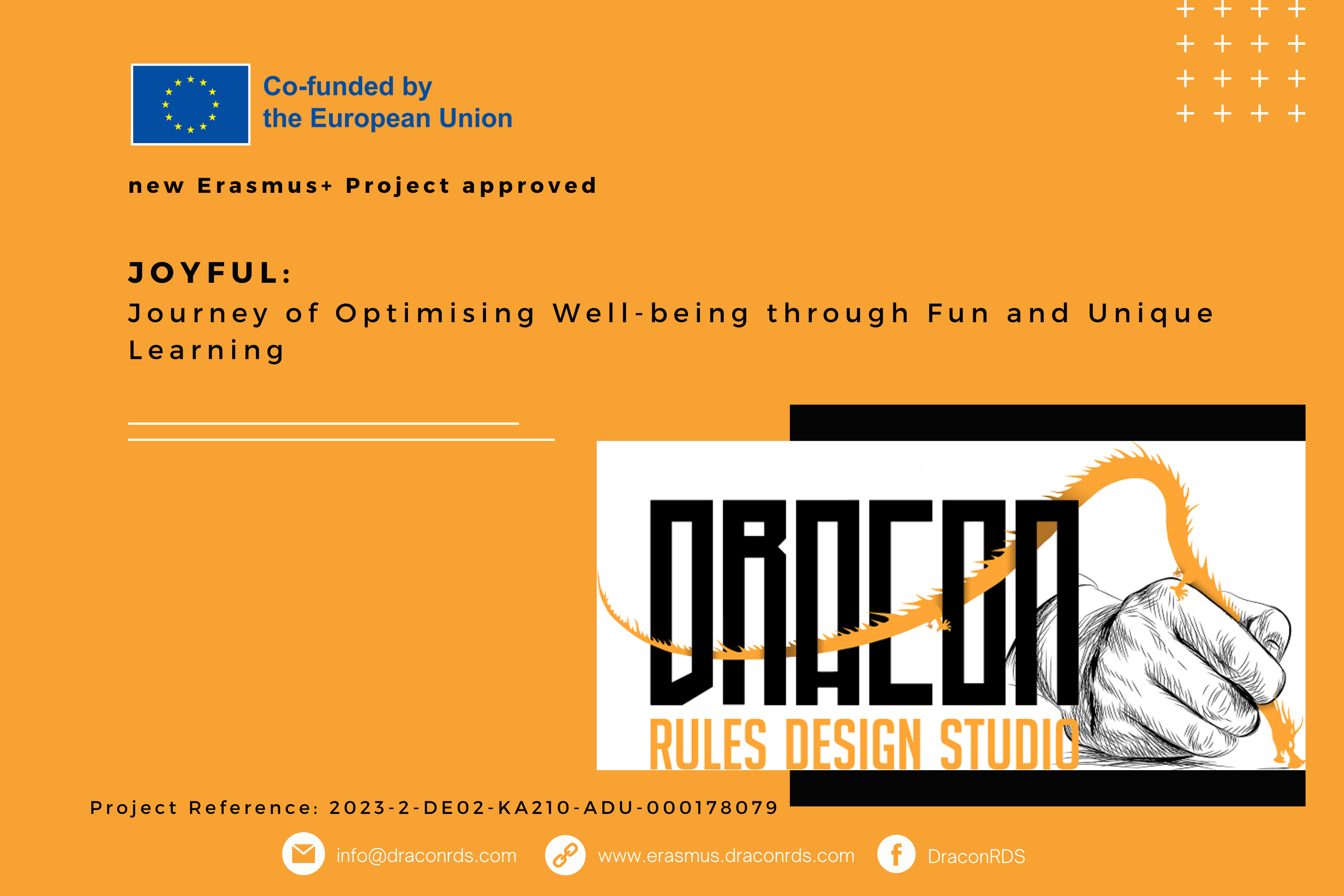 Co-funded by the European Union

new Erasmus+ Project approved

JOYFUL:
Journey of Optimising Well-being through Fun and Unique Learning

DRACON
RULES DESIGN STUDIO

Project Reference: 2023-2-DE02-KA210-ADU-000178079

info@draconrds.com www.erasmus.draconrds.com DraconRDS